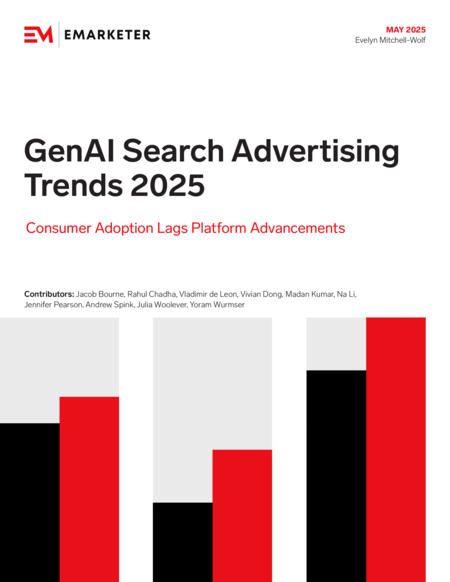 EM EMARKETER

MAY 2025
Evelyn Mitchell-Wolf

GenAI Search Advertising Trends 2025

Consumer Adoption Lags Platform Advancements

Contributors: Jacob Bourne, Rahul Chadha, Vladimir de Leon, Vivian Dong, Madan Kumar, Na Li, Jennifer Pearson, Andrew Spink, Julia Woolever, Yoram Wurmser